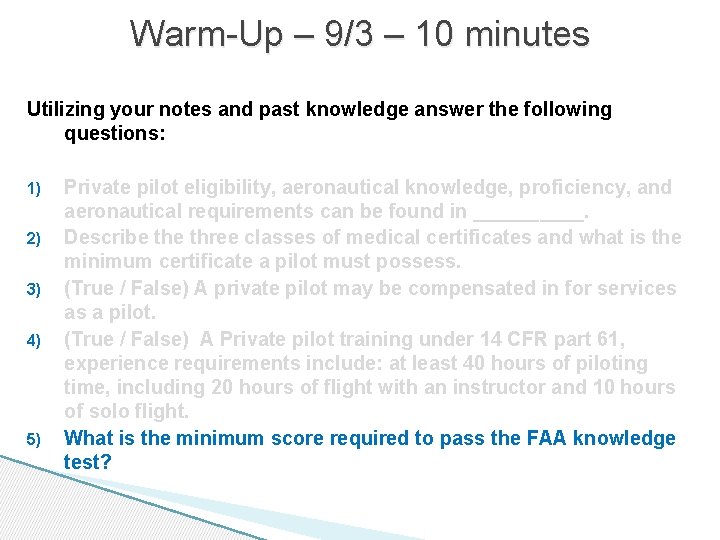 Warm-Up – 9/3 – 10 minutes

Utilizing your notes and past knowledge answer the following questions:

1) Private pilot eligibility, aeronautical knowledge, proficiency, and aeronautical requirements can be found in __________.
2) Describe the three classes of medical certificates and what is the minimum certificate a pilot must possess.
3) (True / False) A private pilot may be compensated in for services as a pilot.
4) (True / False) A Private pilot training under 14 CFR part 61, experience requirements include: at least 40 hours of piloting time, including 20 hours of flight with an instructor and 10 hours of solo flight.
5) What is the minimum score required to pass the FAA knowledge test?